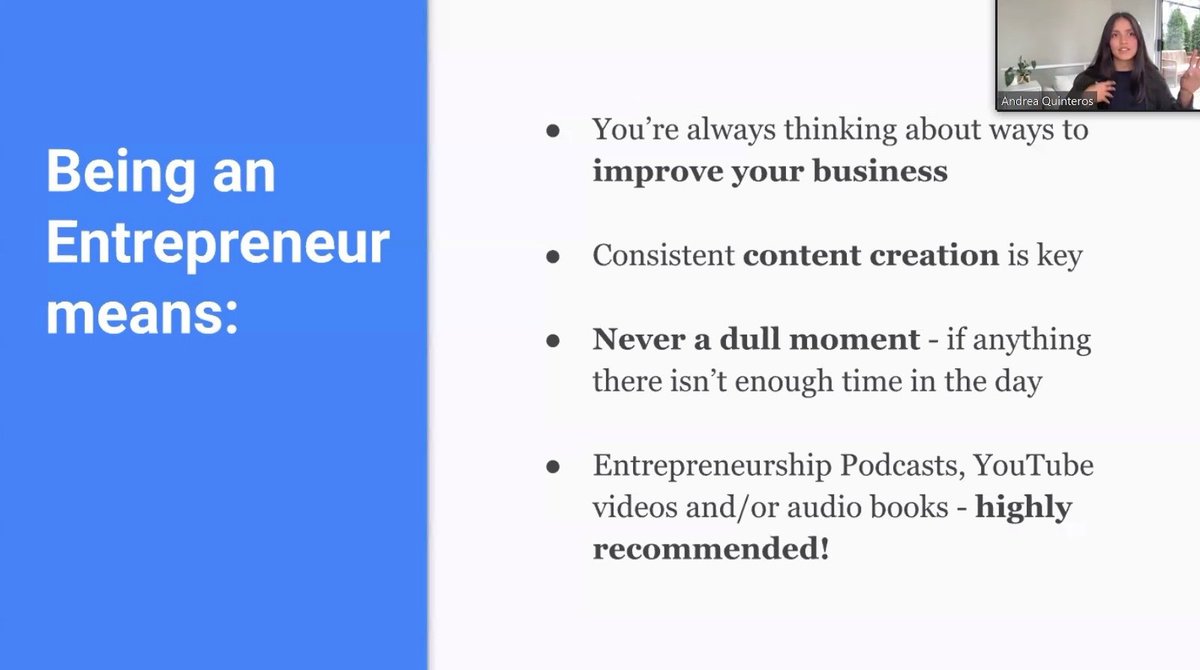 Being an Entrepreneur means:

• You're always thinking about ways to improve your business

• Consistent content creation is key

• Never a dull moment - if anything there isn't enough time in the day

• Entrepreneurship Podcasts, YouTube videos and/or audio books - highly recommended!

Andrea Quinteros